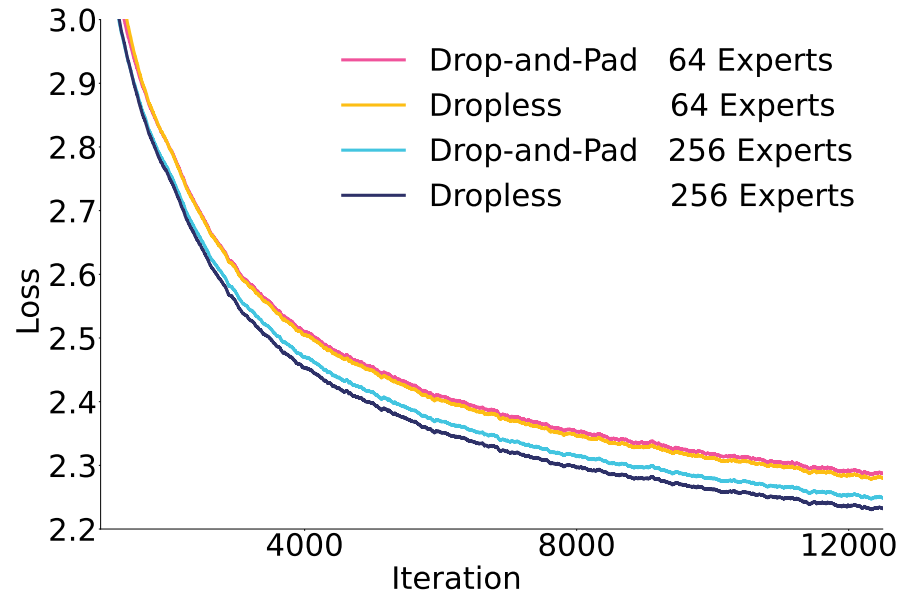 3.0
2.9
2.8
2.7
2.6
2.5
2.4
2.3
2.2
Loss

Drop-and-Pad 64 Experts
Dropless 64 Experts
Drop-and-Pad 256 Experts
Dropless 256 Experts

4000
8000
12000
Iteration